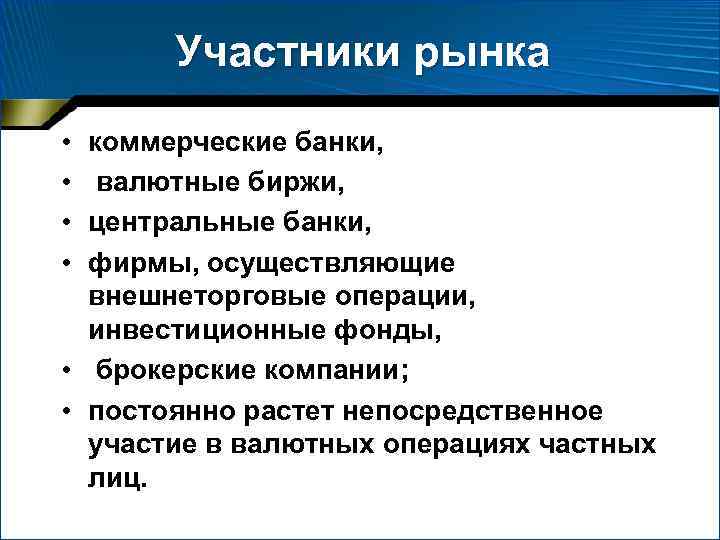 Участники рынка

• коммерческие банки,
• валютные биржи,
• центральные банки,
• фирмы, осуществляющие внешнеторговые операции, инвестиционные фонды,
• брокерские компании;
• постоянно растет непосредственное участие в валютных операциях частных лиц.